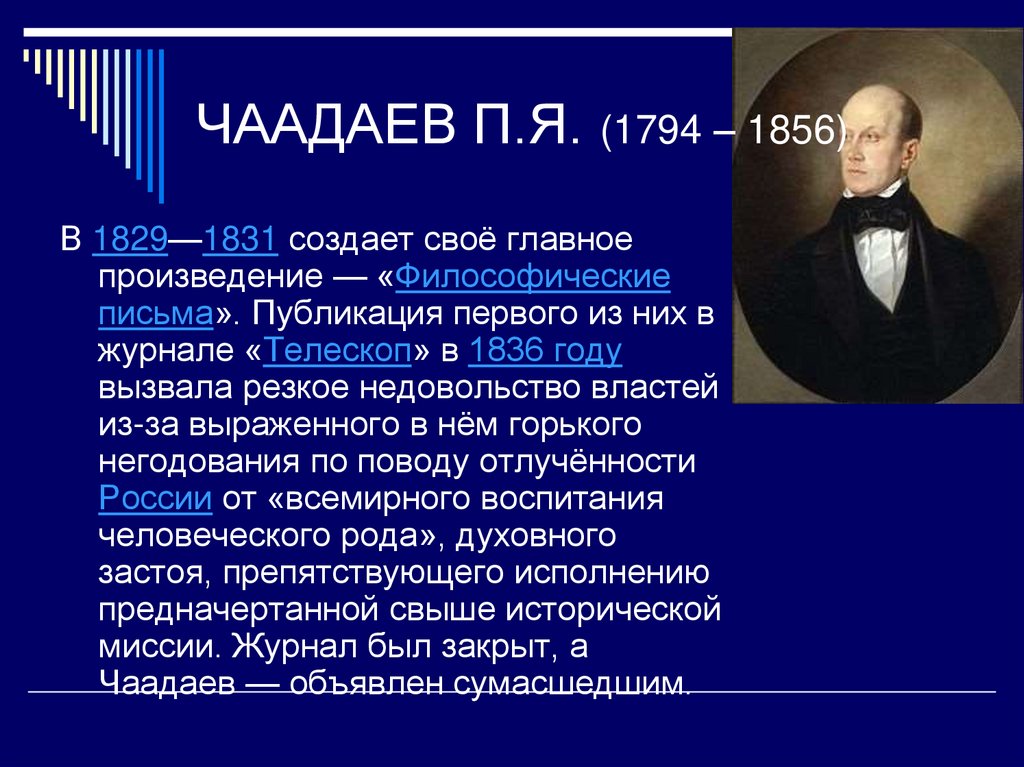 ЧААДАЕВ П.Я. (1794 – 1856)

В 1829—1831 создает своё главное произведение — «Философические письма». Публикация первого из них в журнале «Телескоп» в 1836 году вызвала резкое недовольство властей из-за выраженного в нём горького негодования по поводу отлучённости России от «всемирного воспитания человеческого рода», духовного застоя, препятствующего исполнению предначертанной свыше исторической миссии. Журнал был закрыт, а Чаадаев — объявлен сумасшедшим.